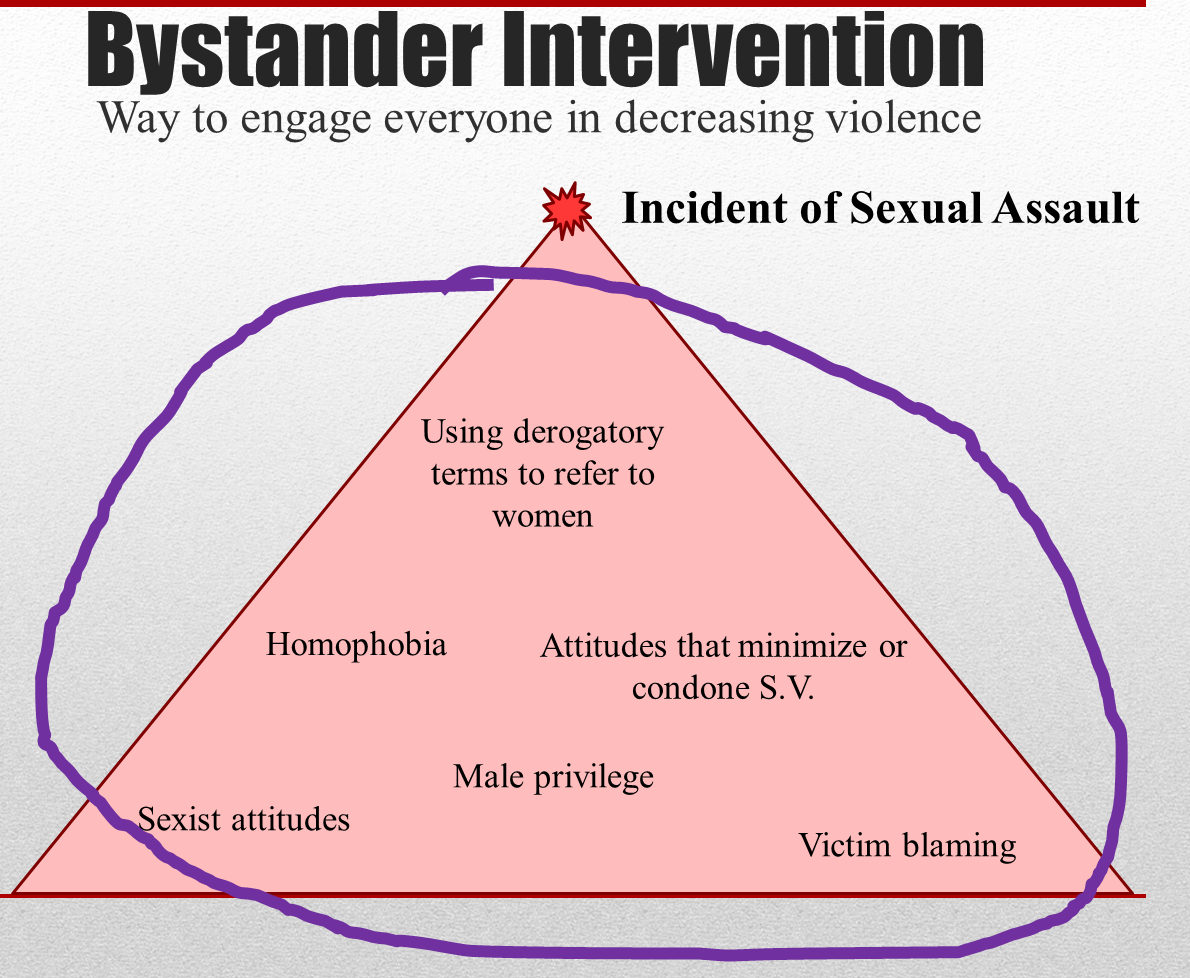 Bystander Intervention
Way to engage everyone in decreasing violence

Incident of Sexual Assault

Using derogatory terms to refer to women

Homophobia

Attitudes that minimize or condone S.V.

Male privilege

Sexist attitudes

Victim blaming